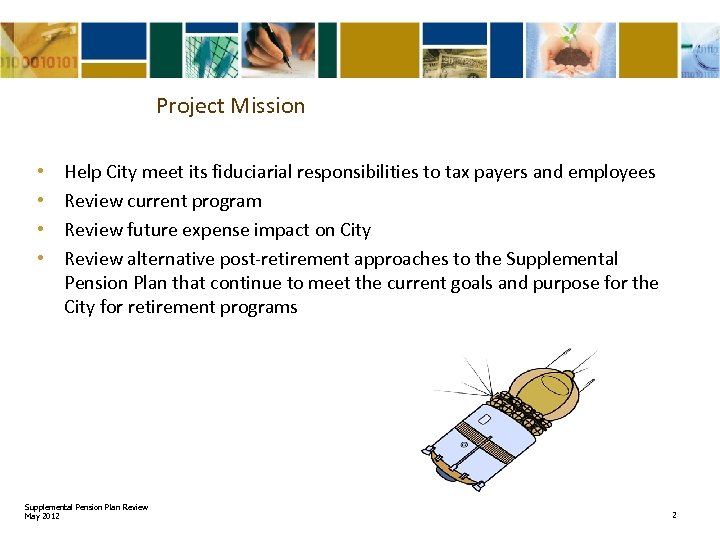 Project Mission

• Help City meet its fiduciarial responsibilities to tax payers and employees
• Review current program
• Review future expense impact on City
• Review alternative post-retirement approaches to the Supplemental Pension Plan that continue to meet the current goals and purpose for the City for retirement programs

Supplemental Pension Plan Review
May 2012

2